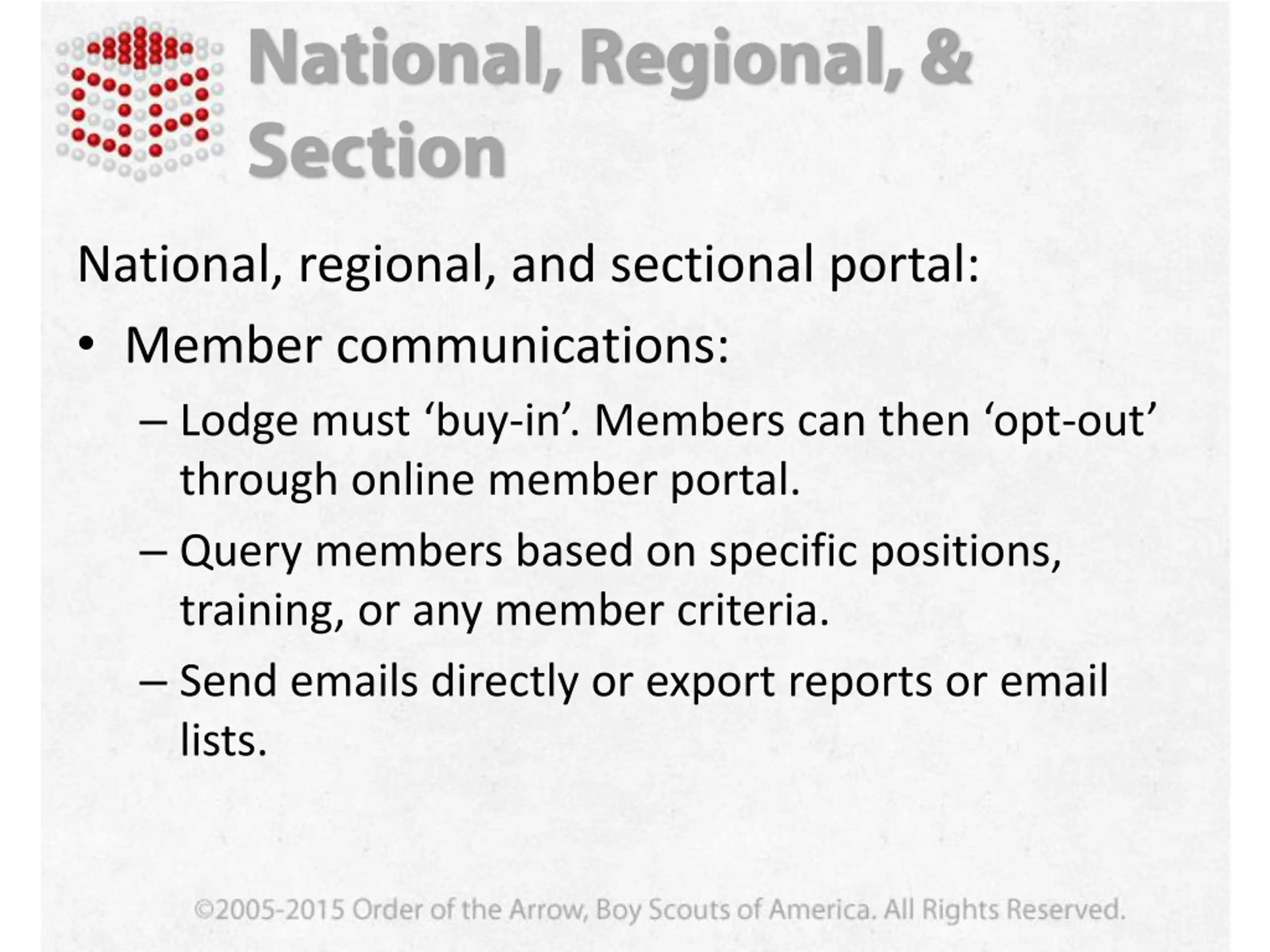 National, Regional, & Section

National, regional, and sectional portal:

• Member communications:

– Lodge must ‘buy-in’. Members can then ‘opt-out’ through online member portal.

– Query members based on specific positions, training, or any member criteria.

– Send emails directly or export reports or email lists.

©2005-2015 Order of the Arrow, Boy Scouts of America. All Rights Reserved.